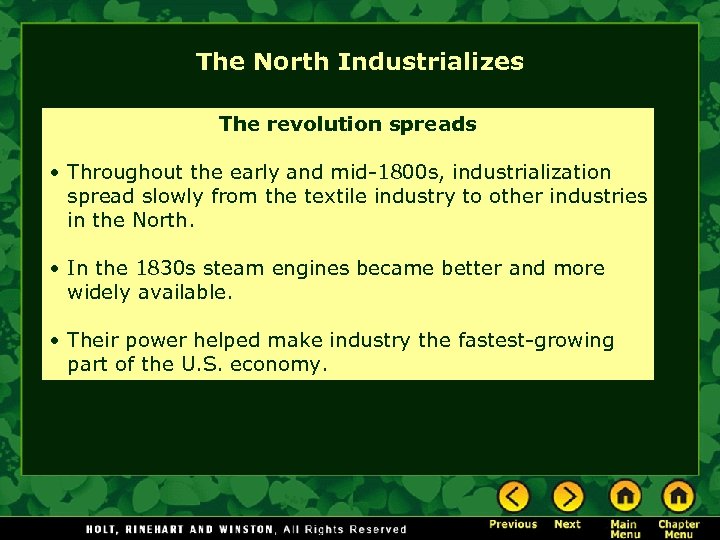 The North Industrializes

The revolution spreads

• Throughout the early and mid-1800s, industrialization spread slowly from the textile industry to other industries in the North.

• In the 1830s steam engines became better and more widely available.

• Their power helped make industry the fastest-growing part of the U.S. economy.

HOLT, RINEHART AND WINSTON, All Rights Reserved

Previous Next Main Menu Chapter Menu